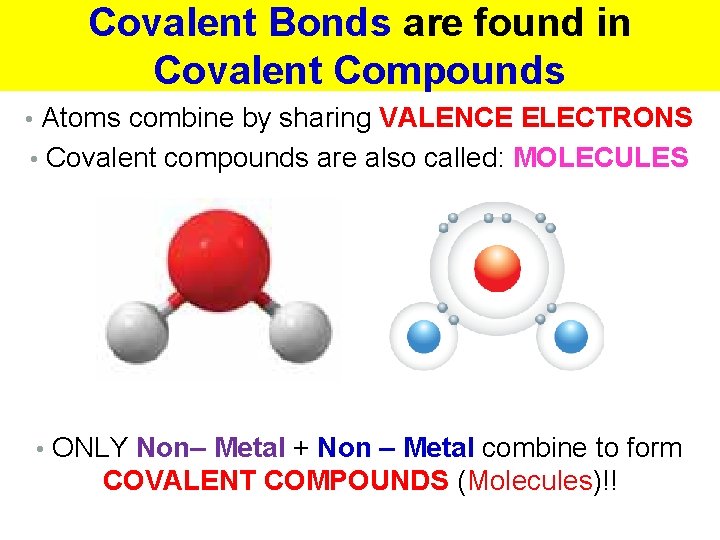 Covalent Bonds are found in Covalent Compounds

• Atoms combine by sharing VALENCE ELECTRONS

• Covalent compounds are also called: MOLECULES

• ONLY Non– Metal + Non – Metal combine to form COVALENT COMPOUNDS (Molecules)!!